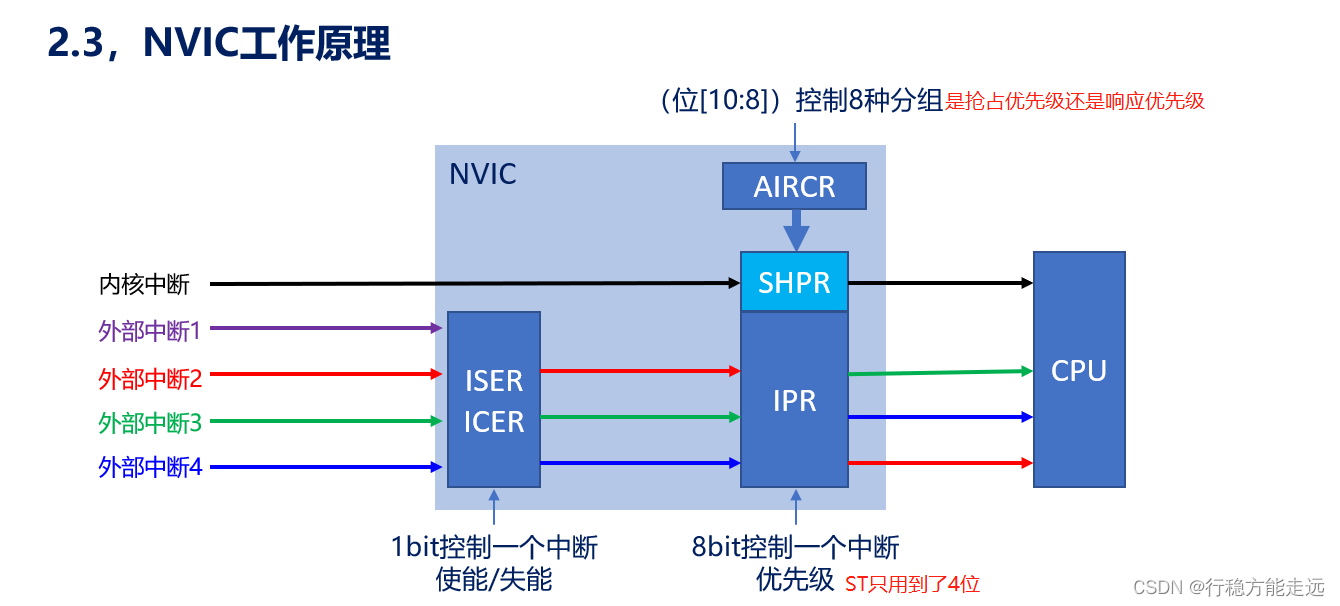 2.3，NVIC工作原理

（位[10:8]）控制8种分组是抢占优先级还是响应优先级

NVIC

AIRCR

SHPR

内核中断

外部中断1

外部中断2

外部中断3

外部中断4

ISER
ICER

IPR

CPU

1bit控制一个中断
使能/失能

8bit控制一个中断
优先级 ST只用到了4位

CSDN @行稳方能走远